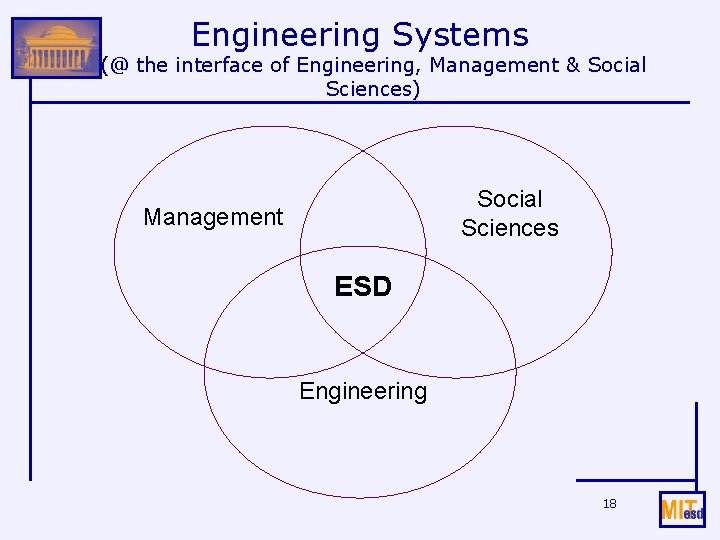 Engineering Systems
(@ the interface of Engineering, Management & Social Sciences)

Management

Social Sciences

ESD

Engineering

18

MIT esd